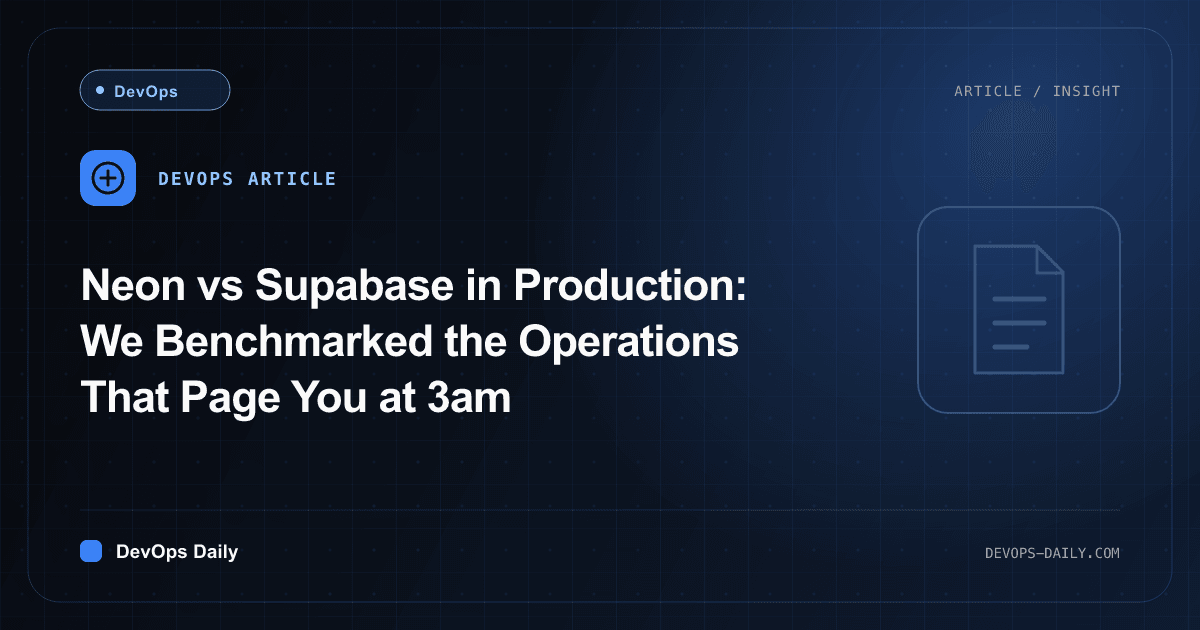 DevOps

ARTICLE / INSIGHT

DEVOPS ARTICLE

Neon vs Supabase in Production: We Benchmarked the Operations That Page You at 3am

DevOps Daily

DEVOPS-DAILY.COM